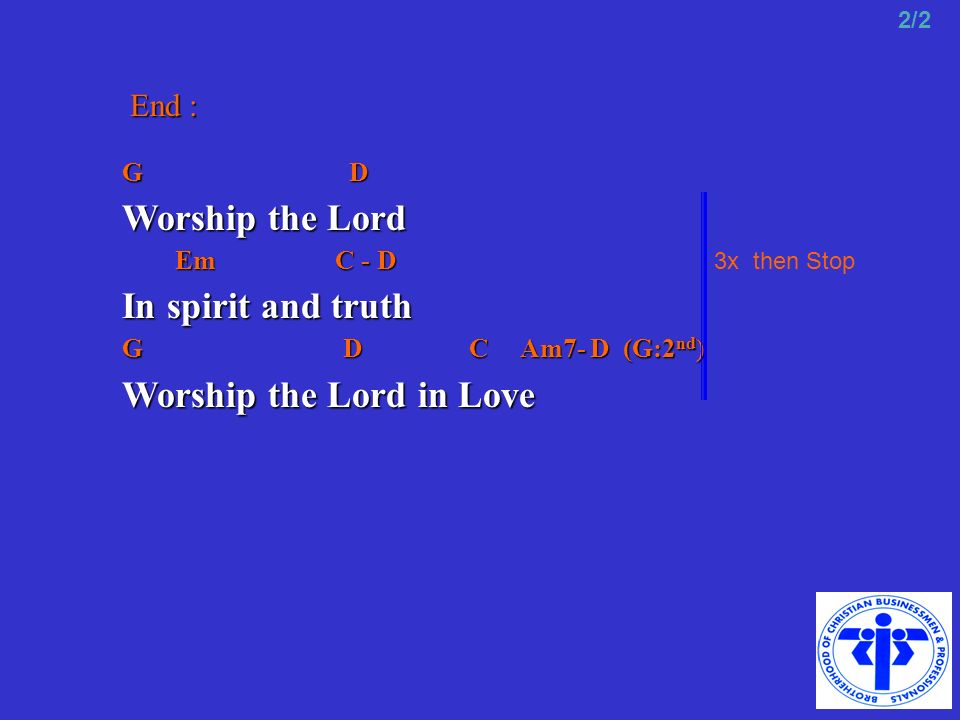 2/2

End :

G D
Worship the Lord
Em C - D
In spirit and truth
G D C Am7- D (G:2$^{nd}$)
Worship the Lord in Love

3x then Stop

BROTHERHOOD OF CHRISTIAN BUSINESSMEN & PROFESSIONALS